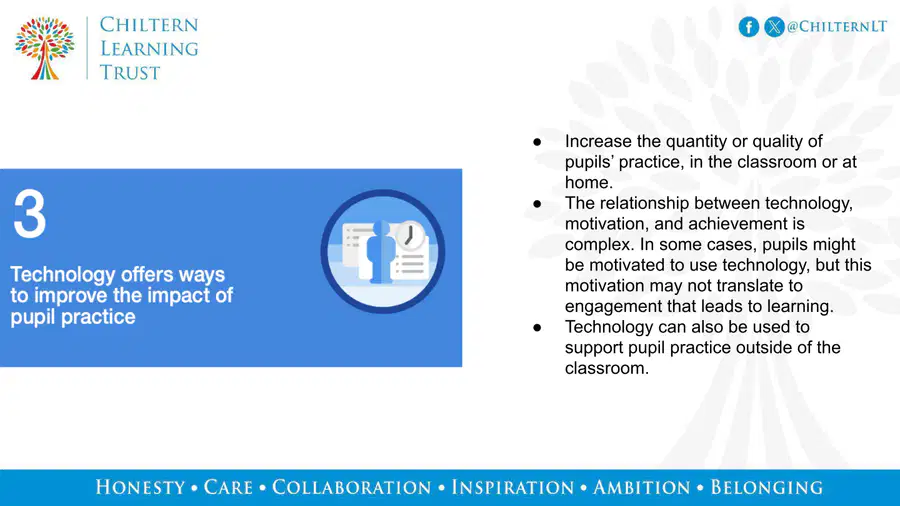 CHILTERN LEARNING TRUST

@CHILTERNLT

3

Technology offers ways to improve the impact of pupil practice

● Increase the quantity or quality of pupils' practice, in the classroom or at home.
● The relationship between technology, motivation, and achievement is complex. In some cases, pupils might be motivated to use technology, but this motivation may not translate to engagement that leads to learning.
● Technology can also be used to support pupil practice outside of the classroom.

HONESTY • CARE • COLLABORATION • INSPIRATION • AMBITION • BELONGING